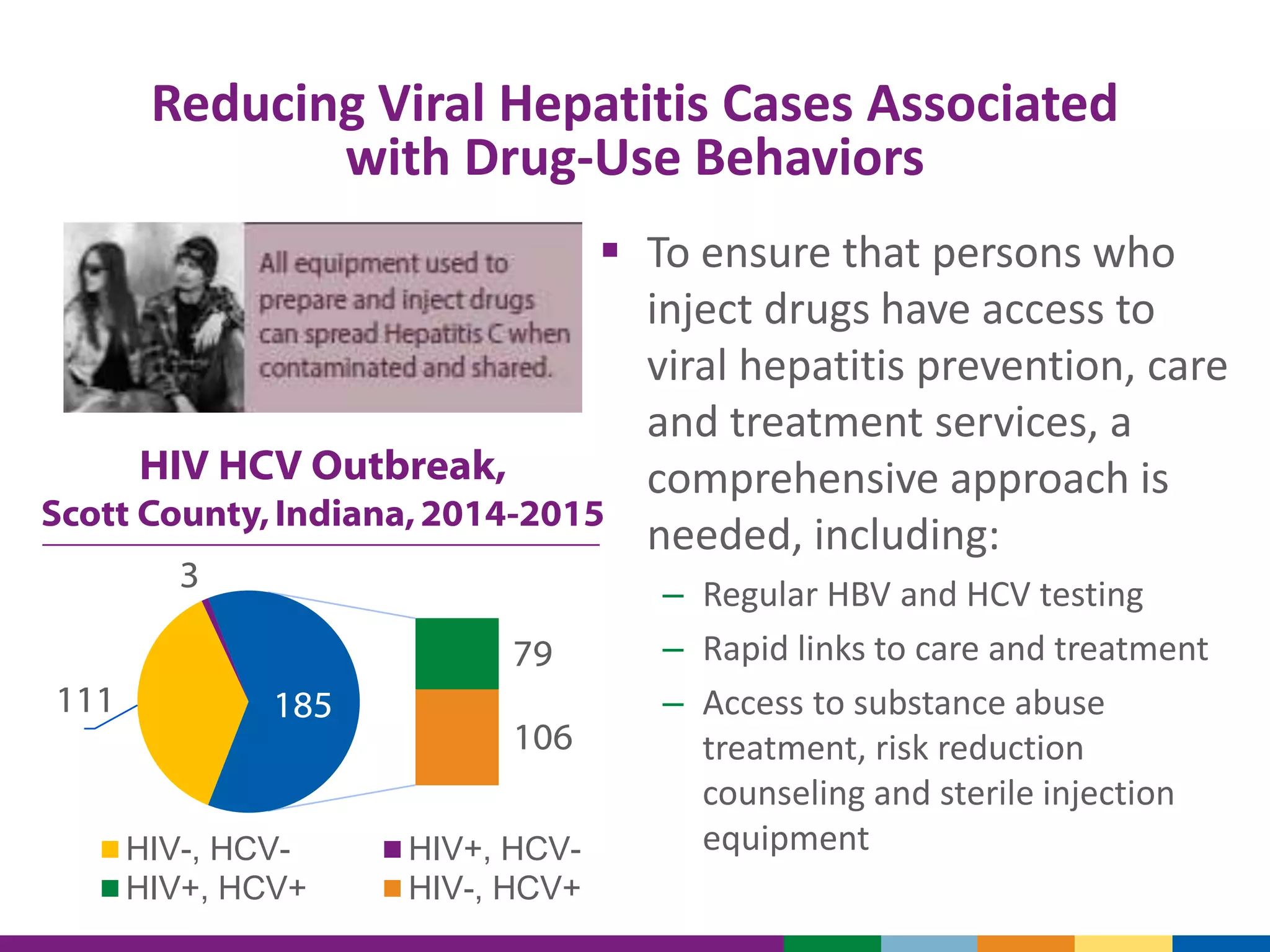 Reducing Viral Hepatitis Cases Associated with Drug-Use Behaviors

All equipment used to prepare and inject drugs can spread Hepatitis C when contaminated and shared.

HIV HCV Outbreak,
Scott County, Indiana, 2014-2015

3
111
185
79
106

HIV-, HCV-
HIV+, HCV-
HIV+, HCV+
HIV-, HCV+

▪ To ensure that persons who inject drugs have access to viral hepatitis prevention, care and treatment services, a comprehensive approach is needed, including:
– Regular HBV and HCV testing
– Rapid links to care and treatment
– Access to substance abuse treatment, risk reduction counseling and sterile injection equipment